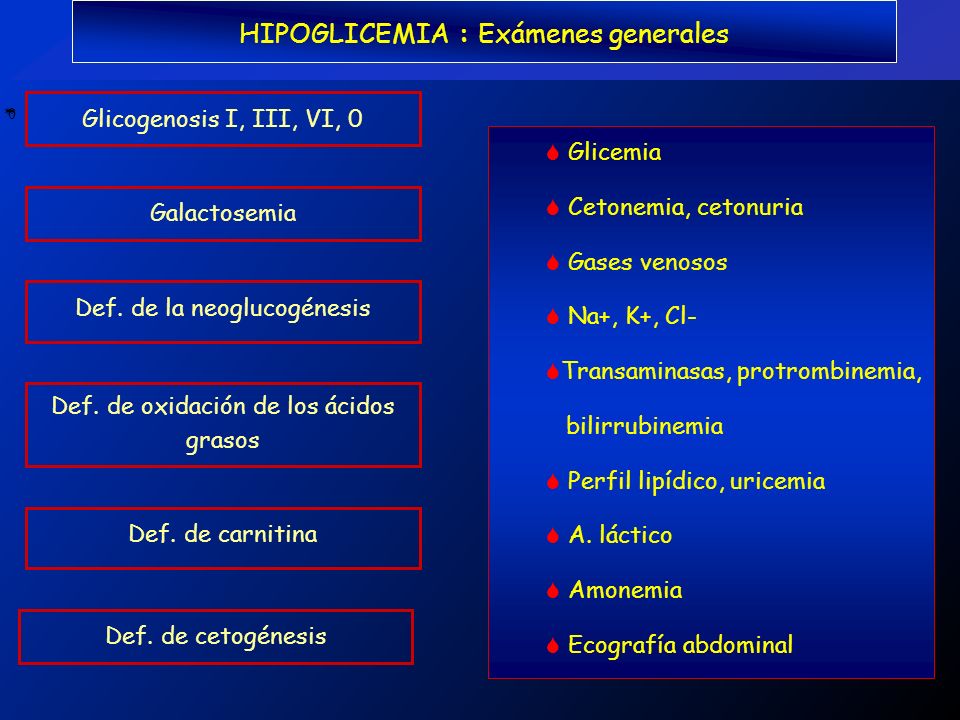 HIPOGLICEMIA : Exámenes generales

Glicogenosis I, III, VI, 0

Galactosemia

Def. de la neoglucogénesis

Def. de oxidación de los ácidos grasos

Def. de carnitina

Def. de cetogénesis

Glicemia

Cetonemia, cetonuria

Gases venosos

Na+, K+, Cl-

Transaminasas, protrombinemia, bilirrubinemia

Perfil lipídico, uricemia

A. láctico

Amonemia

Ecografía abdominal